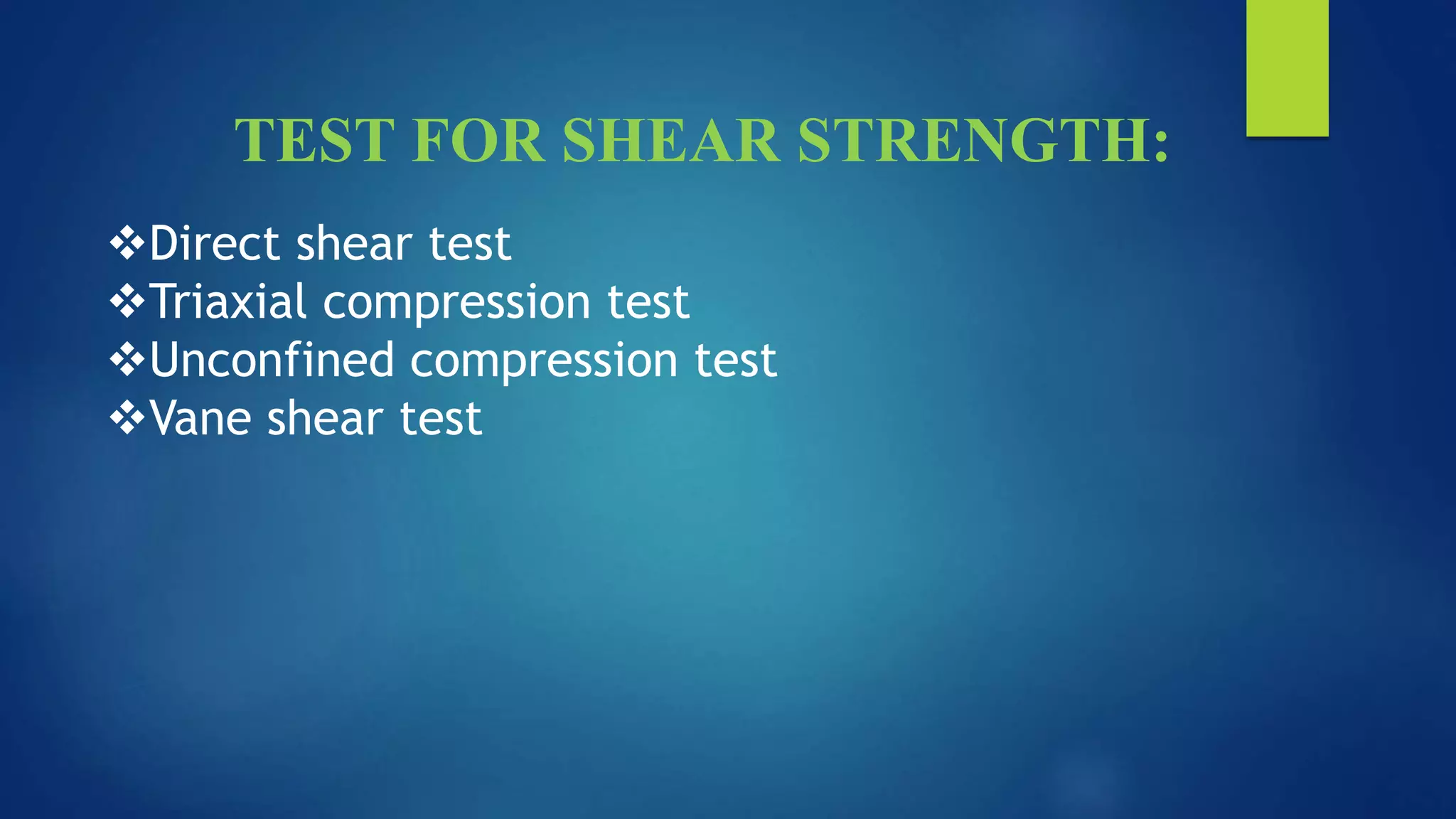 TEST FOR SHEAR STRENGTH:

❖Direct shear test
❖Triaxial compression test
❖Unconfined compression test
❖Vane shear test